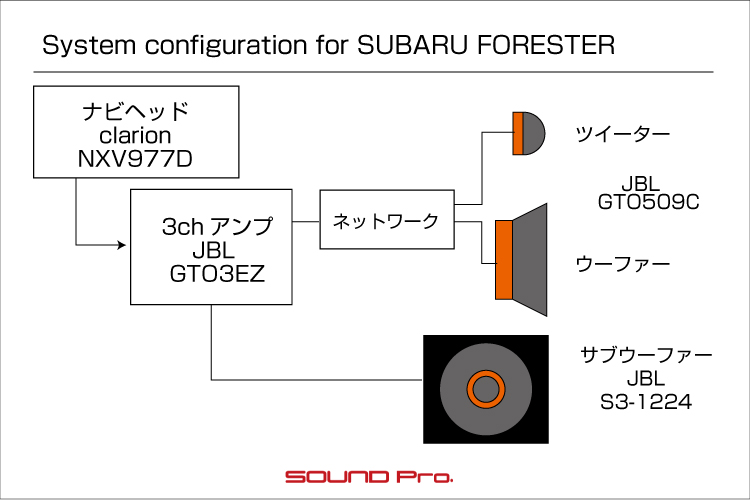 System configuration for SUBARU FORESTER

ナビヘッド
clarion
NXV977D

3ch アンプ
JBL
GTO3EZ

ネットワーク

ツイーター

JBL
GTO509C

ウーファー

サブウーファー
JBL
S3-1224

SOUND Pro.